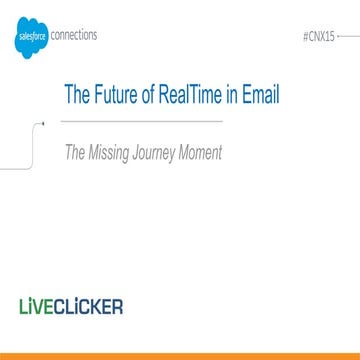 salesforce connections

#CNX15

The Future of RealTime in Email

The Missing Journey Moment

LIVECLICKER